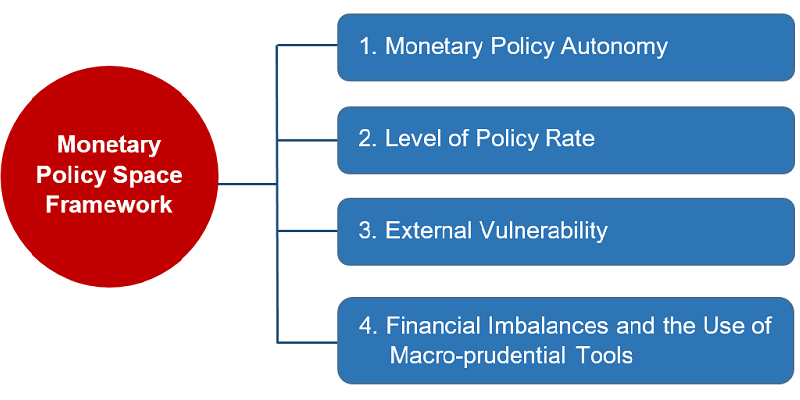 Monetary Policy Space Framework

1. Monetary Policy Autonomy

2. Level of Policy Rate

3. External Vulnerability

4. Financial Imbalances and the Use of Macro-prudential Tools